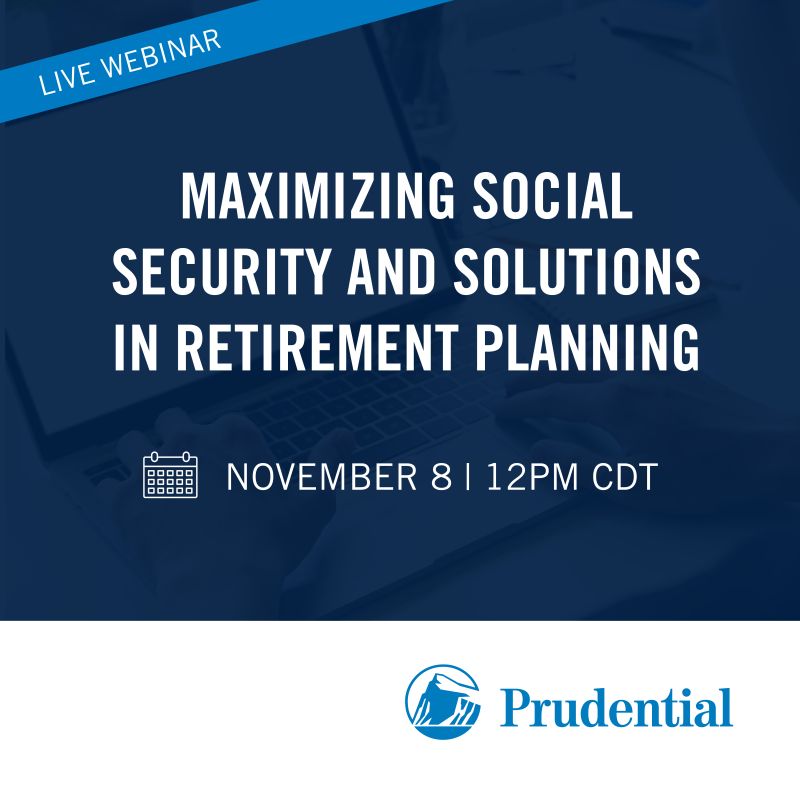 LIVE WEBINAR

MAXIMIZING SOCIAL SECURITY AND SOLUTIONS IN RETIREMENT PLANNING

NOVEMBER 8 | 12PM CDT

Prudential